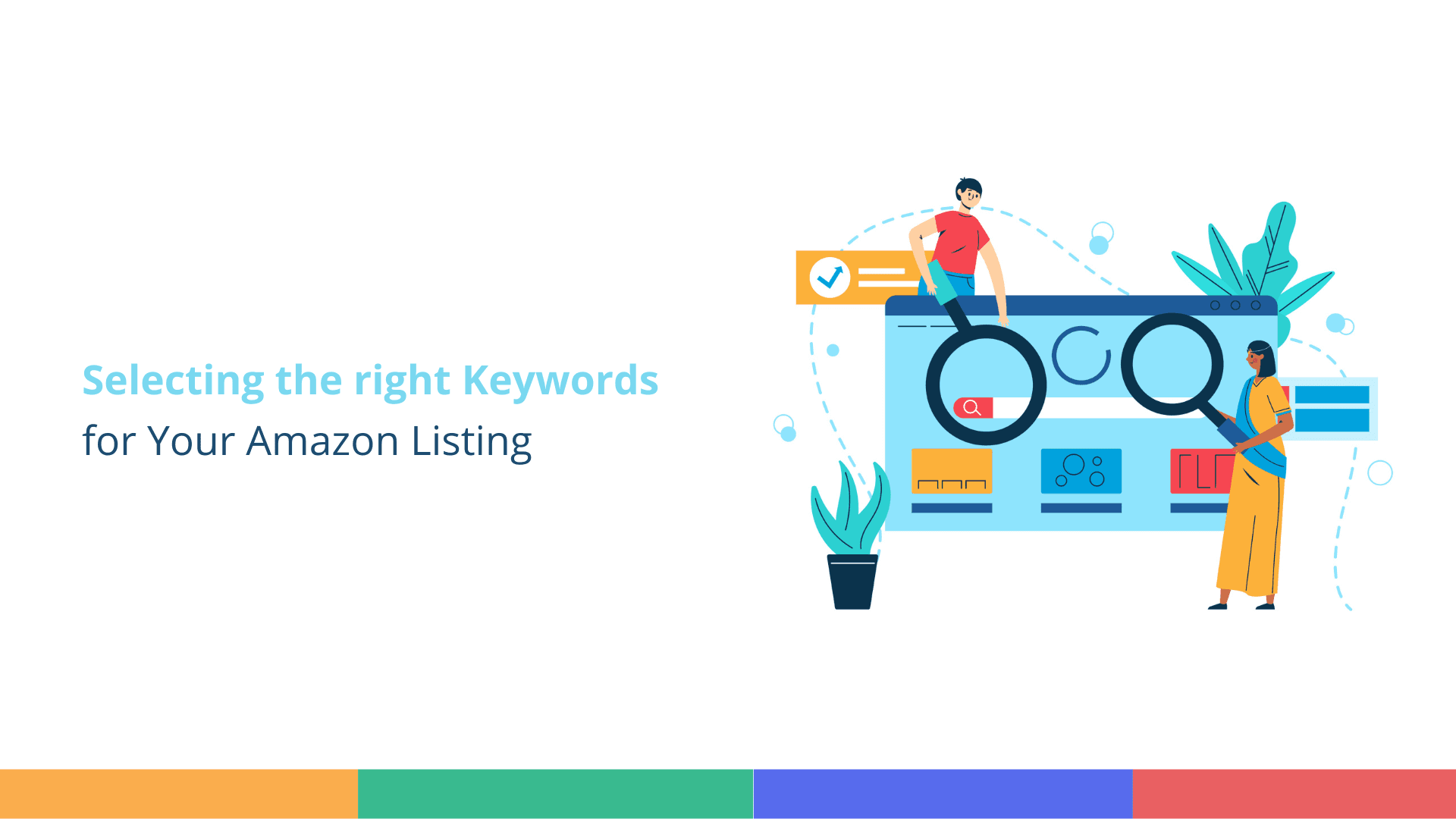 Selecting the right Keywords
for Your Amazon Listing